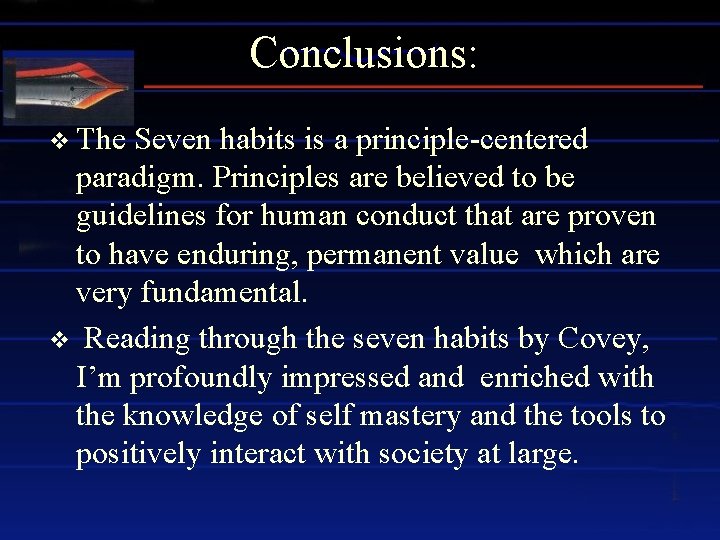 Conclusions:

❖ The Seven habits is a principle-centered paradigm. Principles are believed to be guidelines for human conduct that are proven to have enduring, permanent value which are very fundamental.

❖ Reading through the seven habits by Covey, I'm profoundly impressed and enriched with the knowledge of self mastery and the tools to positively interact with society at large.